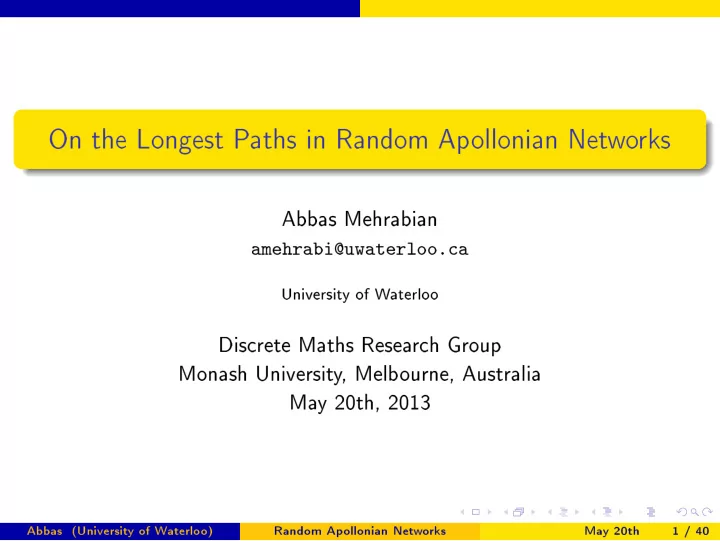 On the Longest Paths in Random Apollonian Networks

Abbas Mehrabian
amehrabi@uwaterloo.ca

University of Waterloo

Discrete Maths Research Group
Monash University, Melbourne, Australia
May 20th, 2013

Abbas (University of Waterloo) Random Apollonian Networks May 20th 1 / 40